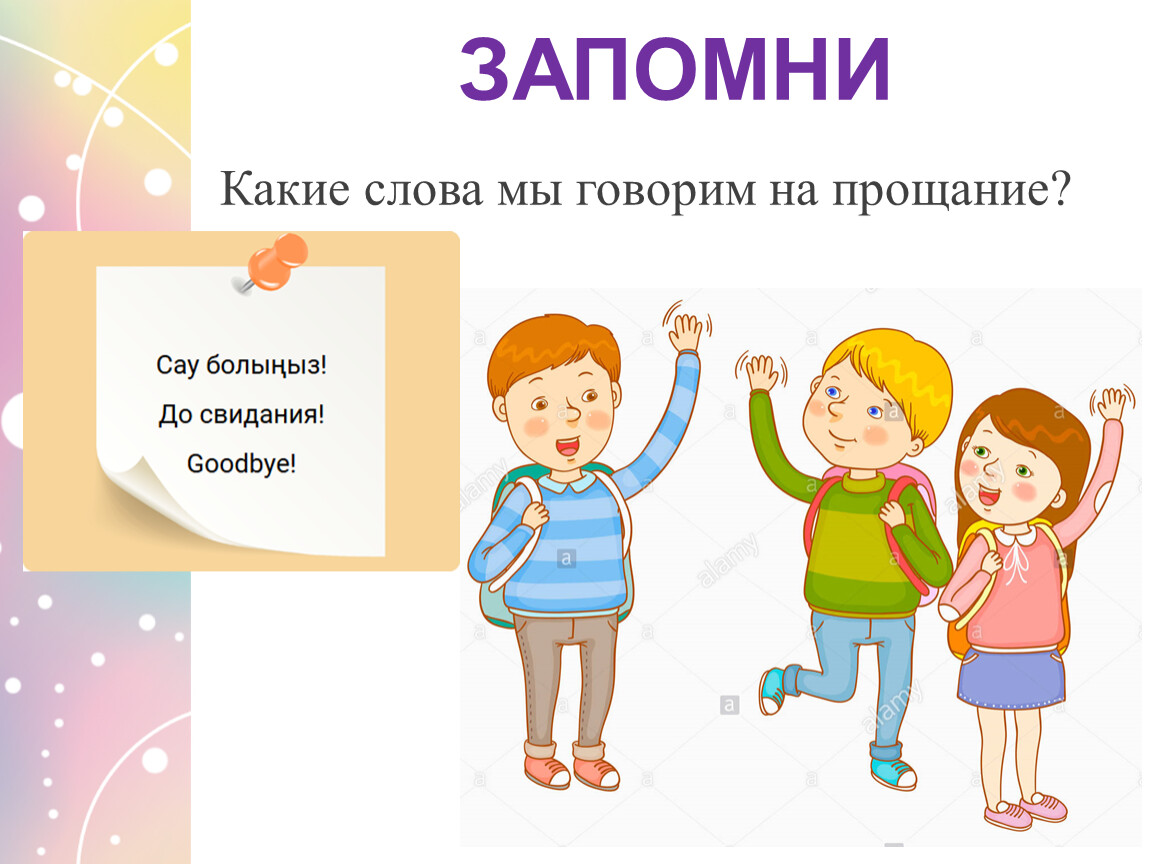 ЗАПОМНИ

Какие слова мы говорим на прощание?

Сау болыңыз!
До свидания!
Goodbye!

alamy
alamy
alamy
alamy